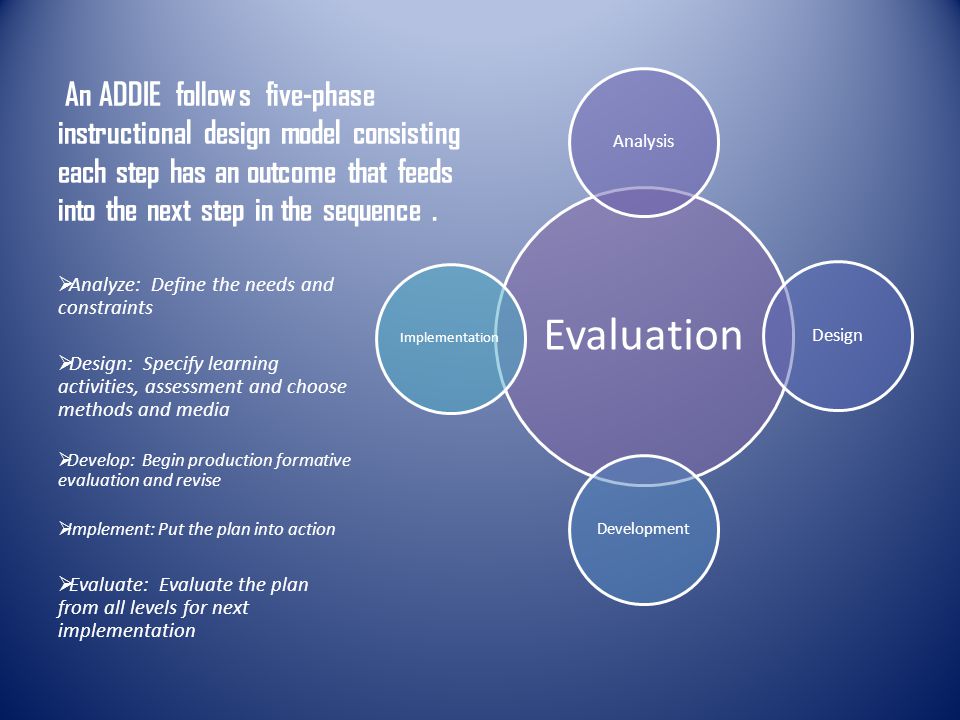 An ADDIE follows five-phase instructional design model consisting each step has an outcome that feeds into the next step in the sequence .

➢Analyze: Define the needs and constraints

➢Design: Specify learning activities, assessment and choose methods and media

➢Develop: Begin production formative evaluation and revise

➢Implement: Put the plan into action

➢Evaluate: Evaluate the plan from all levels for next implementation

Analysis

Implementation

Evaluation

Design

Development